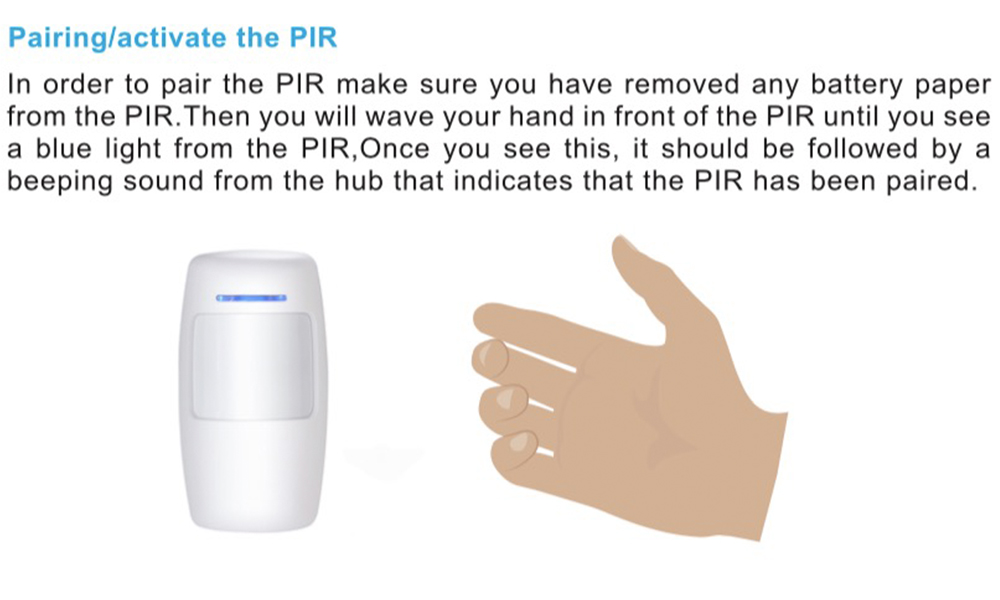 Pairing/activate the PIR

In order to pair the PIR make sure you have removed any battery paper from the PIR.Then you will wave your hand in front of the PIR until you see a blue light from the PIR,Once you see this, it should be followed by a beeping sound from the hub that indicates that the PIR has been paired.